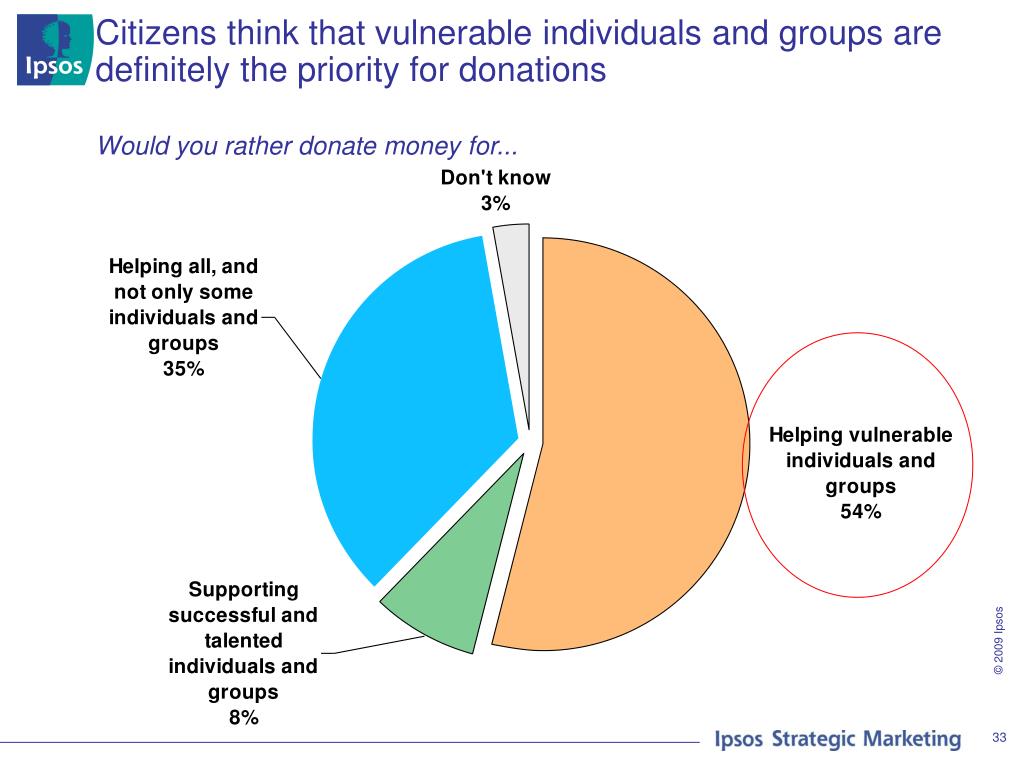 Ipsos

Citizens think that vulnerable individuals and groups are definitely the priority for donations

Would you rather donate money for...

Don't know
3%

Helping all, and not only some individuals and groups
35%

Helping vulnerable individuals and groups
54%

Supporting successful and talented individuals and groups
8%

© 2009 Ipsos

Ipsos Strategic Marketing

33